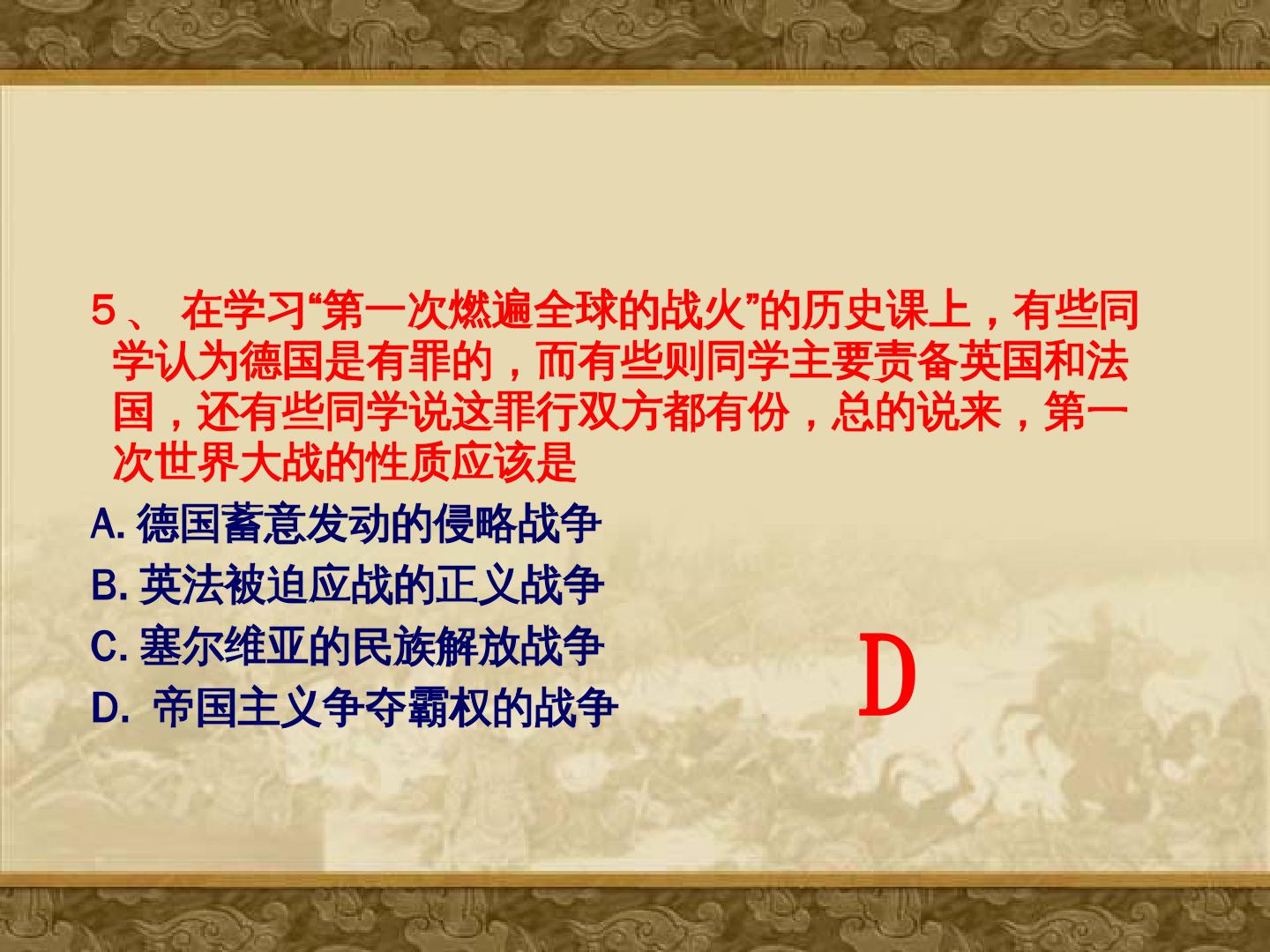 5、 在学习“第一次燃遍全球的战火”的历史课上，有些同学认为德国是有罪的，而有些则同学主要责备英国和法国，还有些同学说这罪行双方都有份，总的说来，第一次世界大战的性质应该是

A. 德国蓄意发动的侵略战争

B. 英法被迫应战的正义战争

C. 塞尔维亚的民族解放战争

D. 帝国主义争夺霸权的战争

D